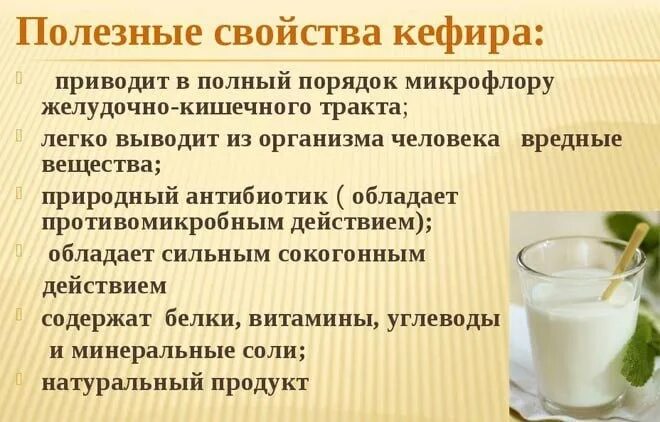 Полезные свойства кефира:

приводит в полный порядок микрофлору желудочно-кишечного тракта;

легко выводит из организма человека вредные вещества;

природный антибиотик ( обладает противомикробным действием);

обладает сильным сокогонным действием

содержат белки, витамины, углеводы и минеральные соли;

натуральный продукт